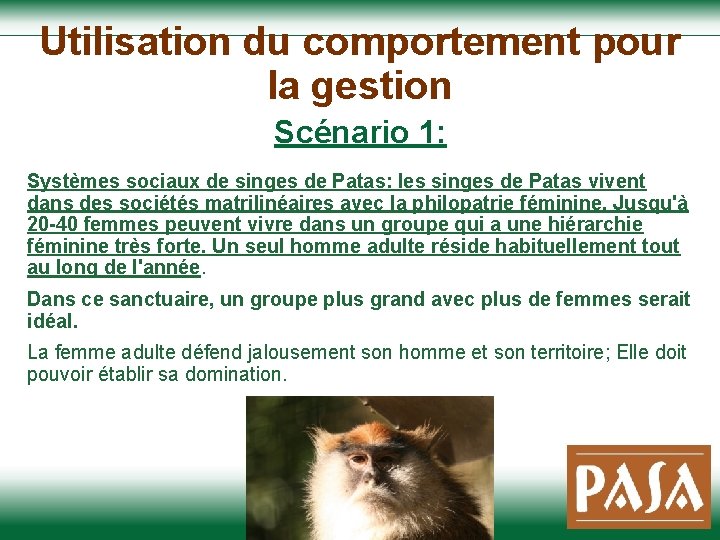 Utilisation du comportement pour la gestion

Scénario 1:

Systèmes sociaux de singes de Patas: les singes de Patas vivent dans des sociétés matrilinéaires avec la philopatrie féminine. Jusqu'à 20-40 femmes peuvent vivre dans un groupe qui a une hiérarchie féminine très forte. Un seul homme adulte réside habituellement tout au long de l'année.

Dans ce sanctuaire, un groupe plus grand avec plus de femmes serait idéal.

La femme adulte défend jalousement son homme et son territoire; Elle doit pouvoir établir sa domination.

PASA